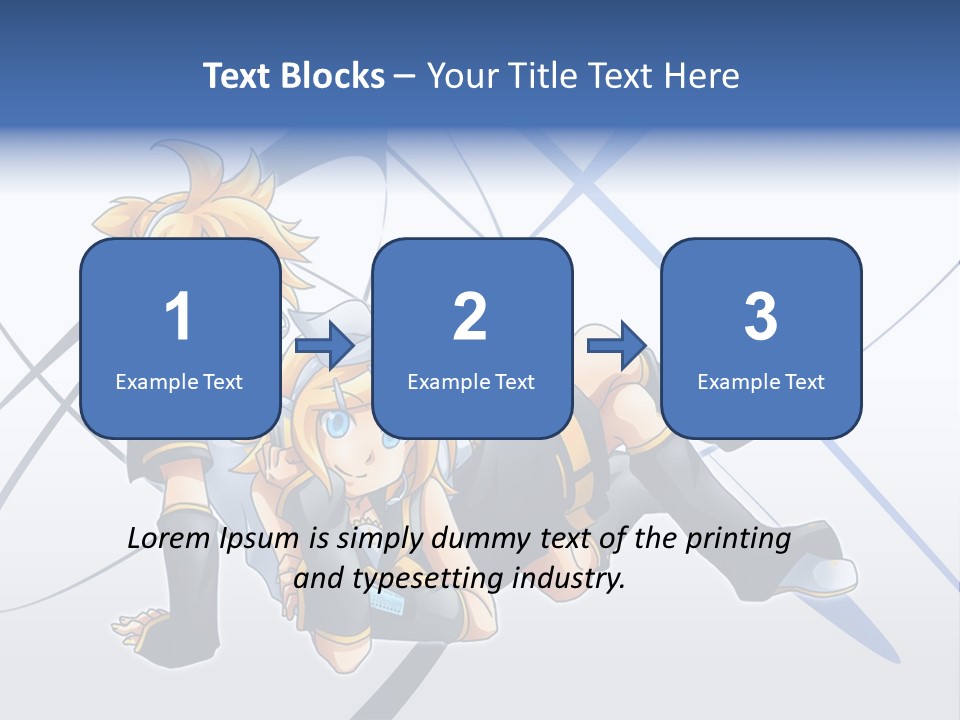 Text Blocks – Your Title Text Here

1
Example Text

2
Example Text

3
Example Text

Lorem Ipsum is simply dummy text of the printing and typesetting industry.